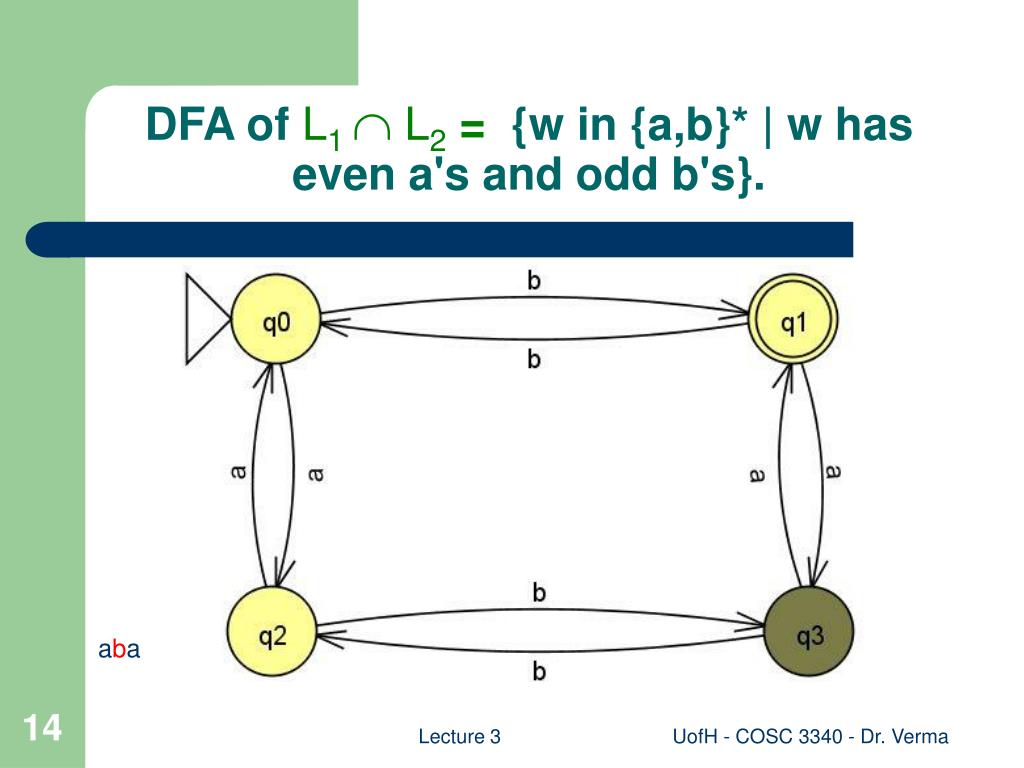 DFA of $L_1 \cap L_2$ = {w in {a,b}* | w has even a's and odd b's}.

b

q0

q1

b

a

a

a

a

b

q2

q3

b

aba

14

Lecture 3

UofH - COSC 3340 - Dr. Verma